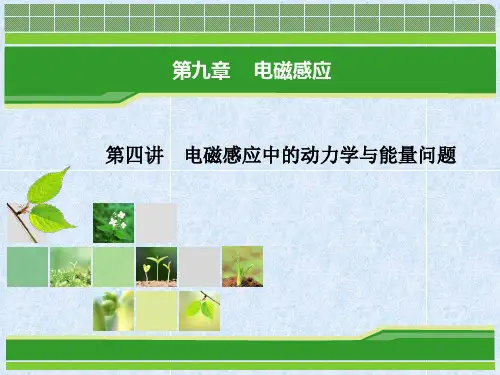 第九章　电磁感应

第四讲　电磁感应中的动力学与能量问题